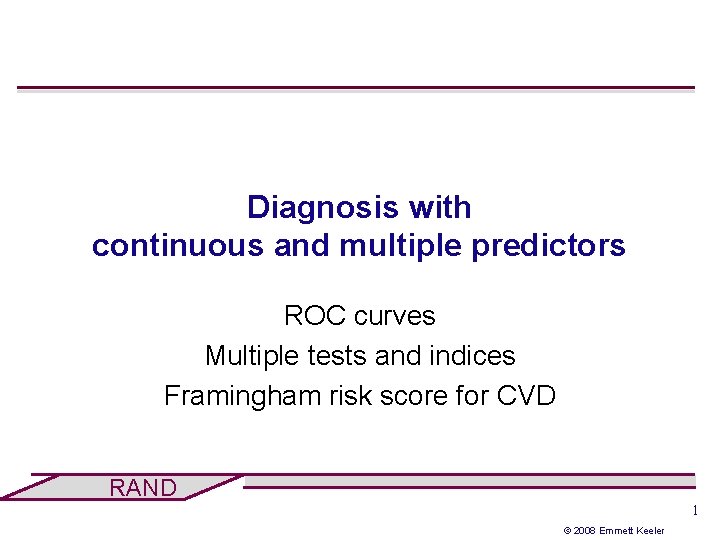 Diagnosis with continuous and multiple predictors

ROC curves
Multiple tests and indices
Framingham risk score for CVD

RAND

1

© 2008 Emmett Keeler